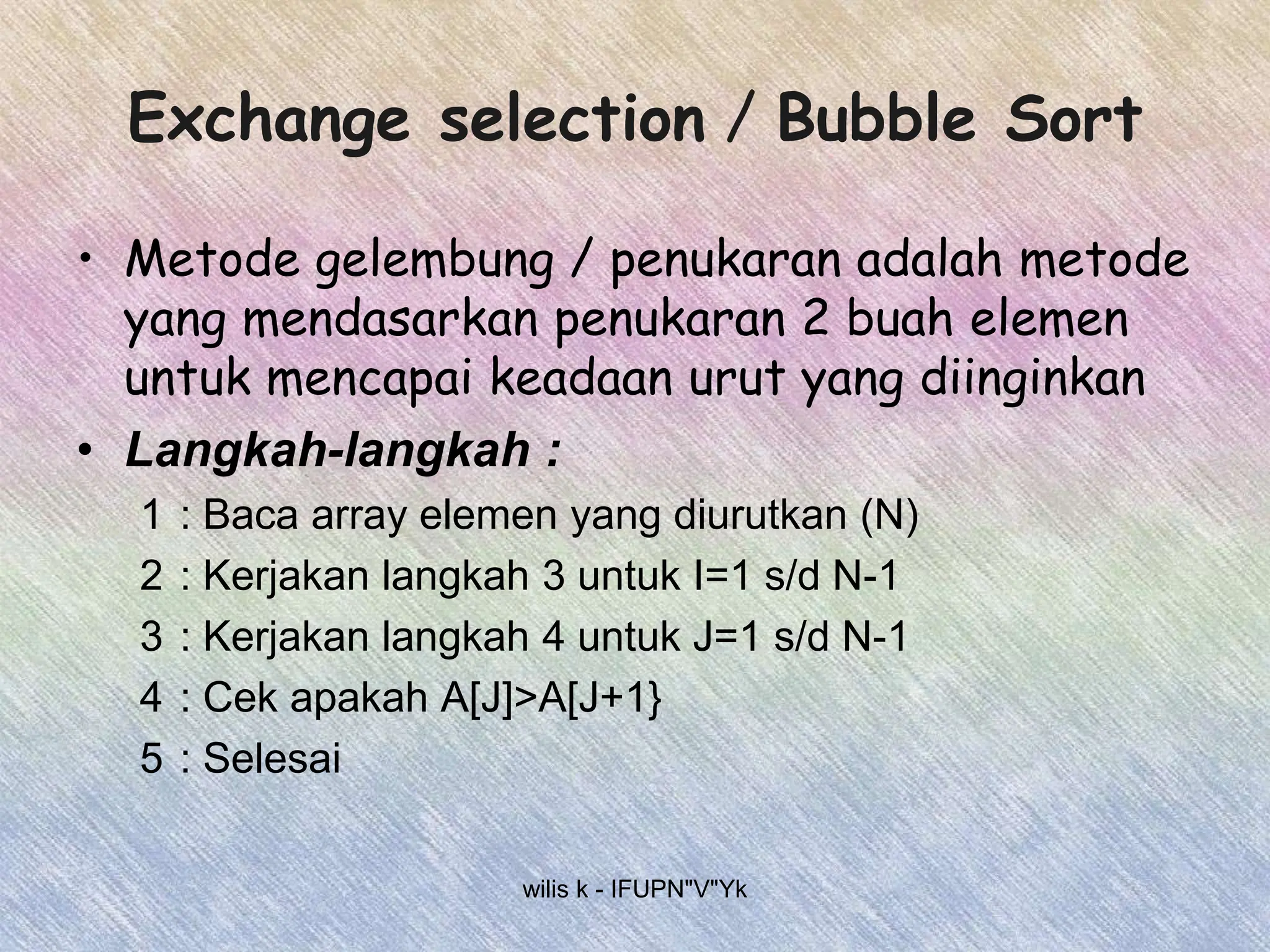 Exchange selection / Bubble Sort

• Metode gelembung / penukaran adalah metode yang mendasarkan penukaran 2 buah elemen untuk mencapai keadaan urut yang diinginkan

• Langkah-langkah :

1 : Baca array elemen yang diurutkan (N)

2 : Kerjakan langkah 3 untuk I=1 s/d N-1

3 : Kerjakan langkah 4 untuk J=1 s/d N-1

4 : Cek apakah A[J]>A[J+1}

5 : Selesai

wilis k - IFUPN"V"Yk